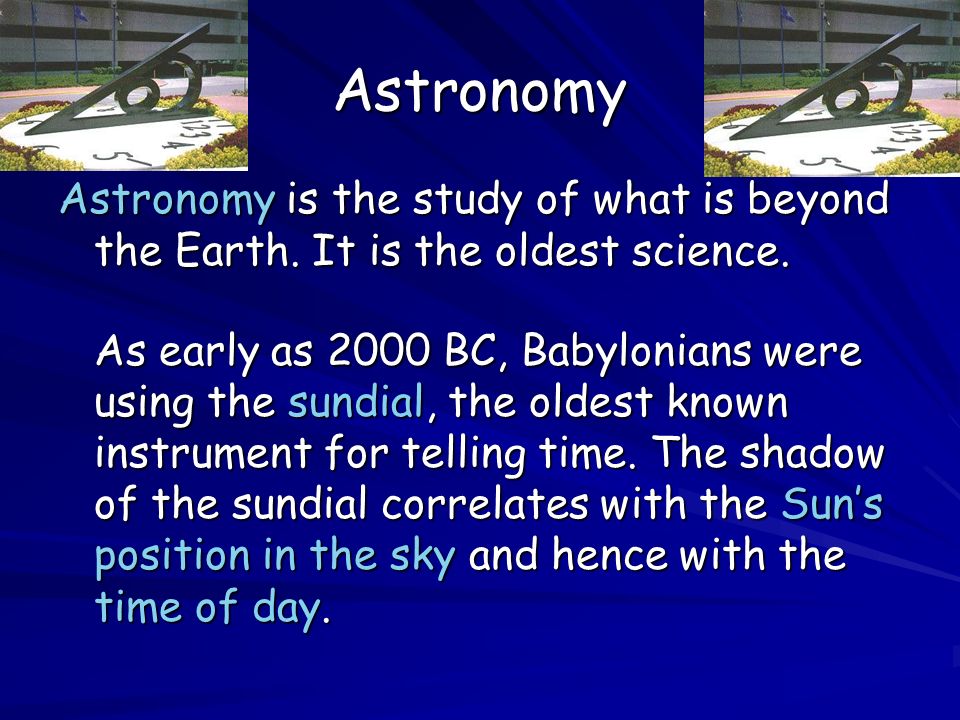 Astronomy

Astronomy is the study of what is beyond the Earth. It is the oldest science.

As early as 2000 BC, Babylonians were using the sundial, the oldest known instrument for telling time. The shadow of the sundial correlates with the Sun's position in the sky and hence with the time of day.